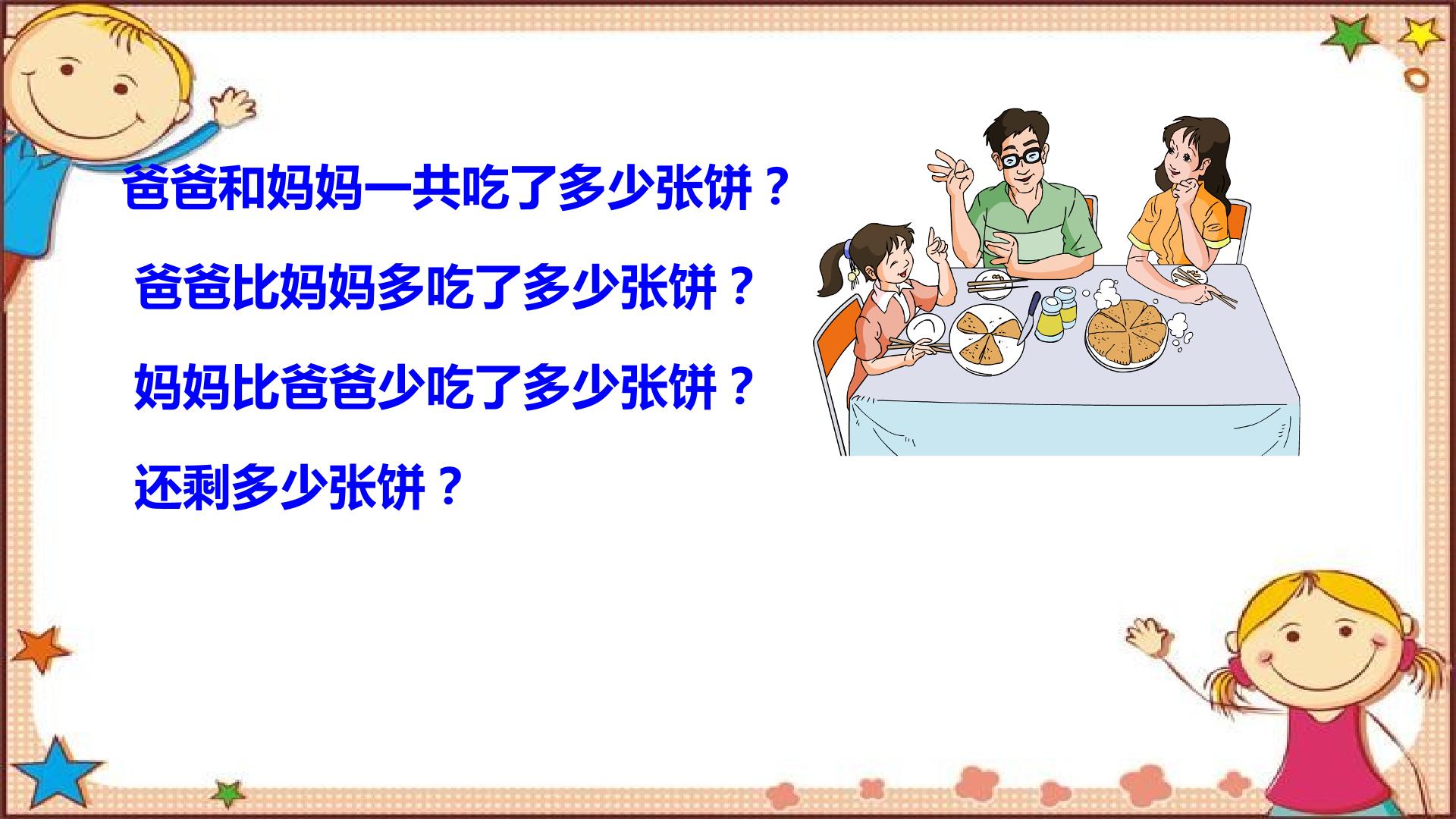 爸爸和妈妈一共吃了多少张饼？

爸爸比妈妈多吃了多少张饼？

妈妈比爸爸少吃了多少张饼？

还剩多少张饼？